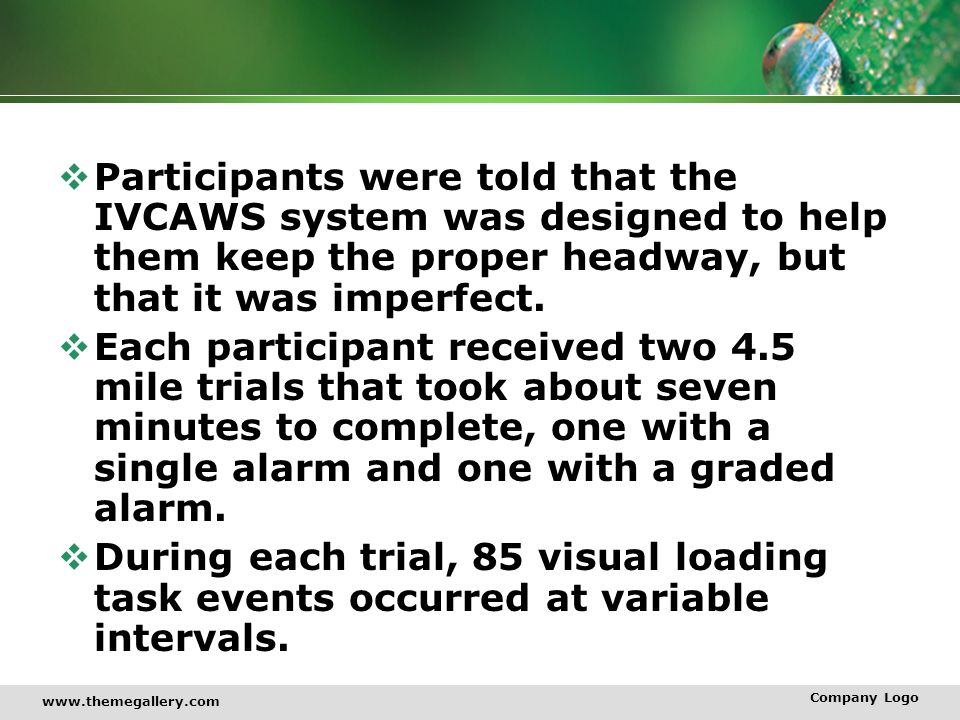 ❖ Participants were told that the IVCAWS system was designed to help them keep the proper headway, but that it was imperfect.

❖ Each participant received two 4.5 mile trials that took about seven minutes to complete, one with a single alarm and one with a graded alarm.

❖ During each trial, 85 visual loading task events occurred at variable intervals.

www.themegallery.com

Company Logo